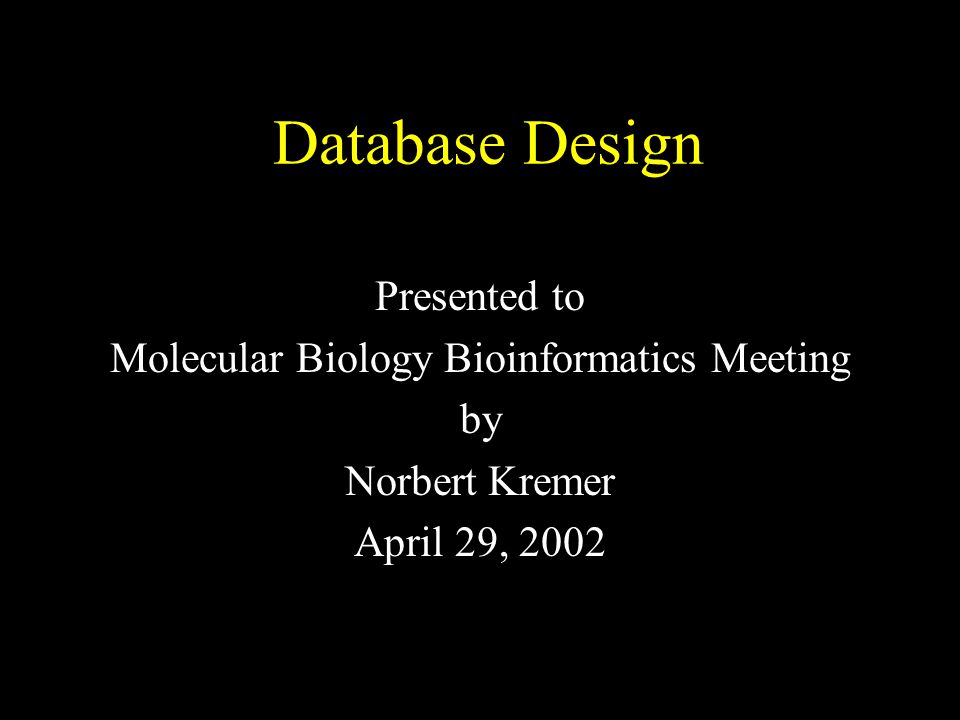 Database Design

Presented to
Molecular Biology Bioinformatics Meeting
by
Norbert Kremer
April 29, 2002